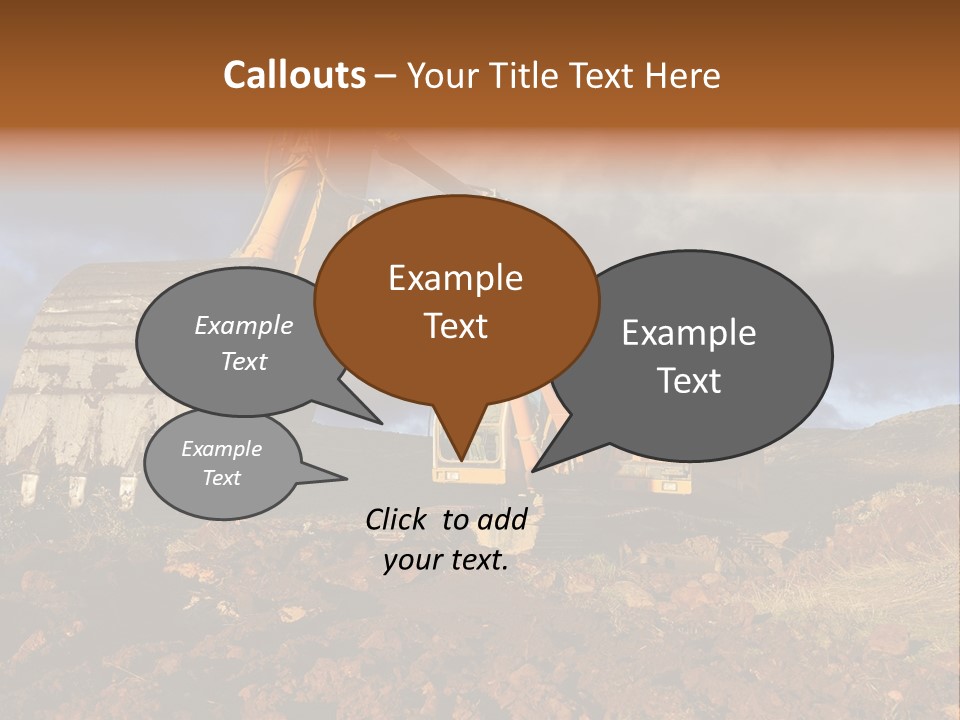 Callouts – Your Title Text Here

Example Text

Example Text

Example Text

Example Text

Click to add your text.